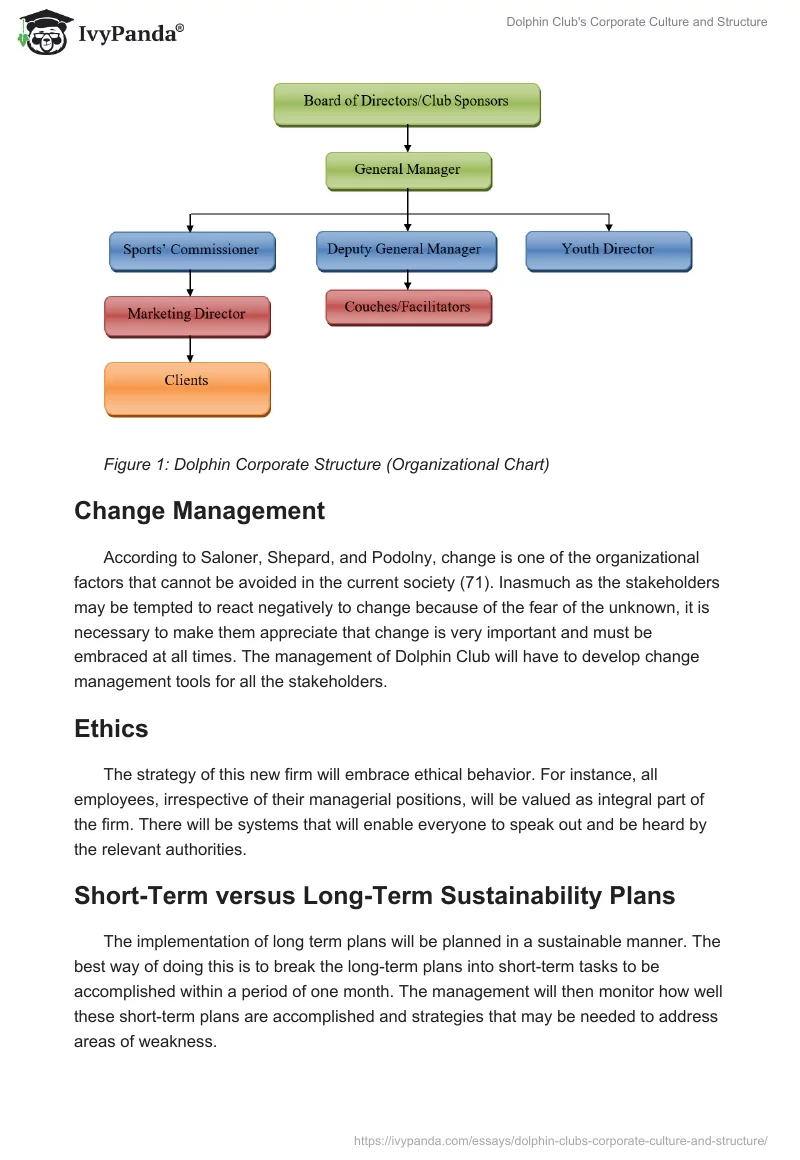 IvyPanda®

Dolphin Club's Corporate Culture and Structure

Board of Directors/Club Sponsors

General Manager

Sports' Commissioner

Deputy General Manager

Youth Director

Marketing Director

Couches/Facilitators

Clients

Figure 1: Dolphin Corporate Structure (Organizational Chart)

Change Management

According to Saloner, Shepard, and Podolny, change is one of the organizational factors that cannot be avoided in the current society (71). Inasmuch as the stakeholders may be tempted to react negatively to change because of the fear of the unknown, it is necessary to make them appreciate that change is very important and must be embraced at all times. The management of Dolphin Club will have to develop change management tools for all the stakeholders.

Ethics

The strategy of this new firm will embrace ethical behavior. For instance, all employees, irrespective of their managerial positions, will be valued as integral part of the firm. There will be systems that will enable everyone to speak out and be heard by the relevant authorities.

Short-Term versus Long-Term Sustainability Plans

The implementation of long term plans will be planned in a sustainable manner. The best way of doing this is to break the long-term plans into short-term tasks to be accomplished within a period of one month. The management will then monitor how well these short-term plans are accomplished and strategies that may be needed to address areas of weakness.

https://ivypanda.com/essays/dolphin-clubs-corporate-culture-and-structure/